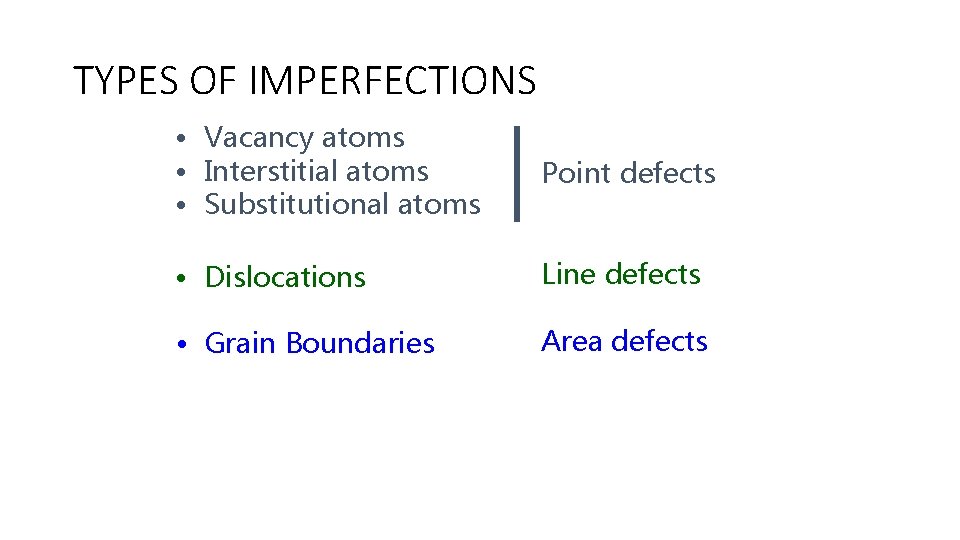 TYPES OF IMPERFECTIONS

• Vacancy atoms
• Interstitial atoms
• Substitutional atoms

Point defects

• Dislocations

Line defects

• Grain Boundaries

Area defects